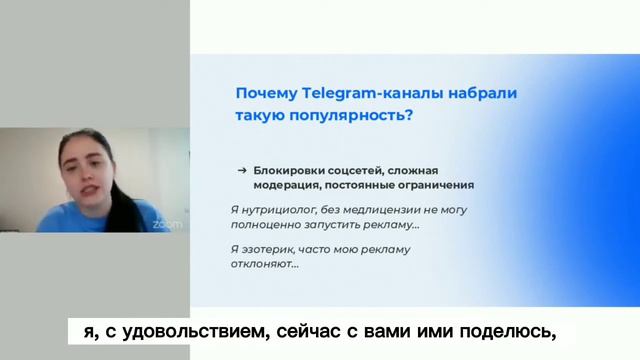 zoom

Почему Telegram-каналы набрали такую популярность?

→ Блокировки соцсетей, сложная модерация, постоянные ограничения

Я нутрициолог, без медлицензии не могу полноценно запустить рекламу...

Я эзотерик, часто мою рекламу отклоняют...

я, с удовольствием, сейчас с вами ими поделюсь,